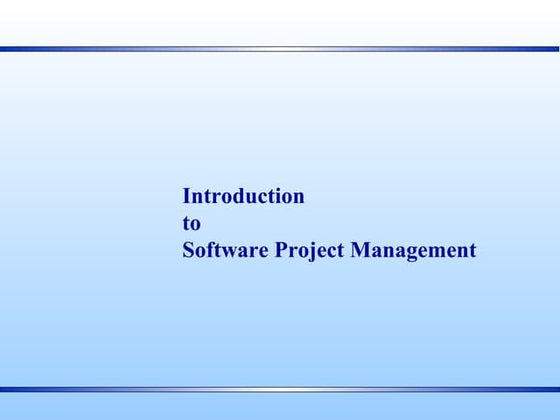 Introduction
to
Software Project Management